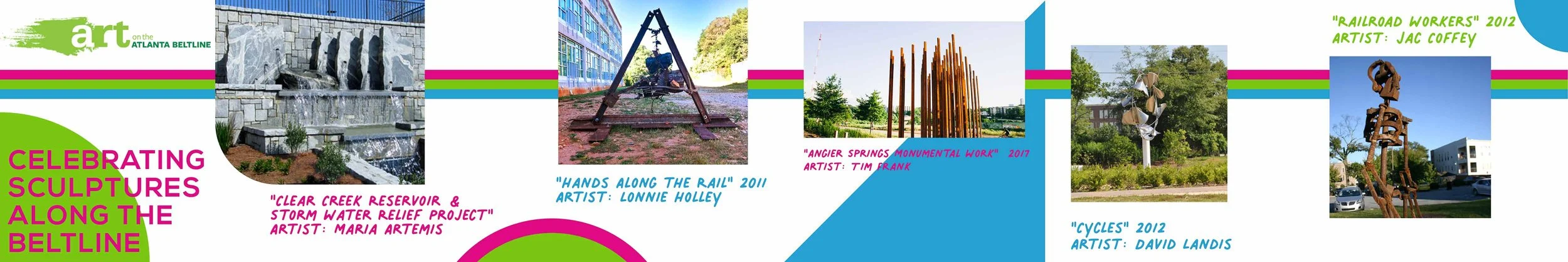 art on the ATLANTA BELTLINE

CELEBRATING SCULPTURES ALONG THE BELTLINE

"CLEAR CREEK RESERVOIR & STORM WATER RELIEF PROJECT"
ARTIST: MARIA ARTEMIS

"HANDS ALONG THE RAIL" 2011
ARTIST: LONNIE HOLLEY

"ANGIER SPRINGS MONUMENTAL WORK" 2017
ARTIST: TIM FRANK

"CYCLES" 2012
ARTIST: DAVID LANDIS

"RAILROAD WORKERS" 2012
ARTIST: JAC COFFEY